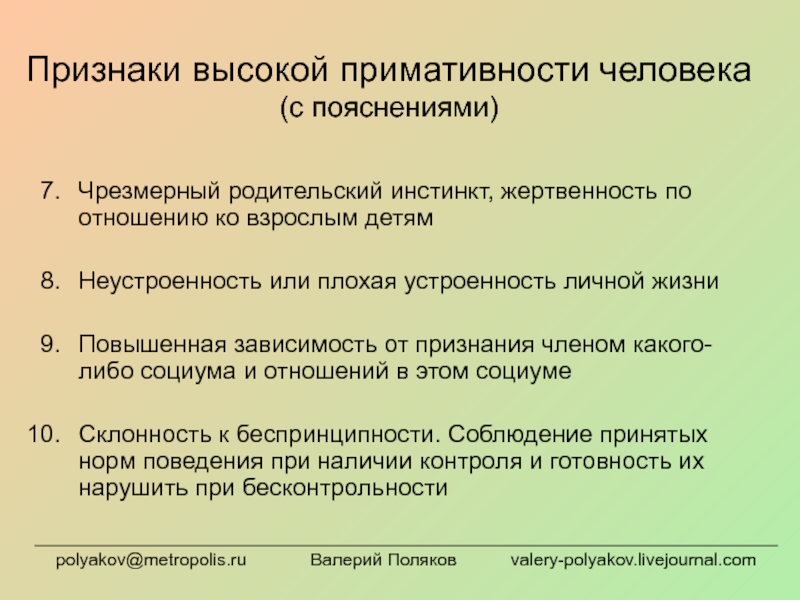 Признаки высокой примативности человека
(с пояснениями)

7. Чрезмерный родительский инстинкт, жертвенность по отношению ко взрослым детям

8. Неустроенность или плохая устроенность личной жизни

9. Повышенная зависимость от признания членом какого-либо социума и отношений в этом социуме

10. Склонность к беспринципности. Соблюдение принятых норм поведения при наличии контроля и готовность их нарушить при бесконтрольности

polyakov@metropolis.ru Валерий Поляков valery-polyakov.livejournal.com